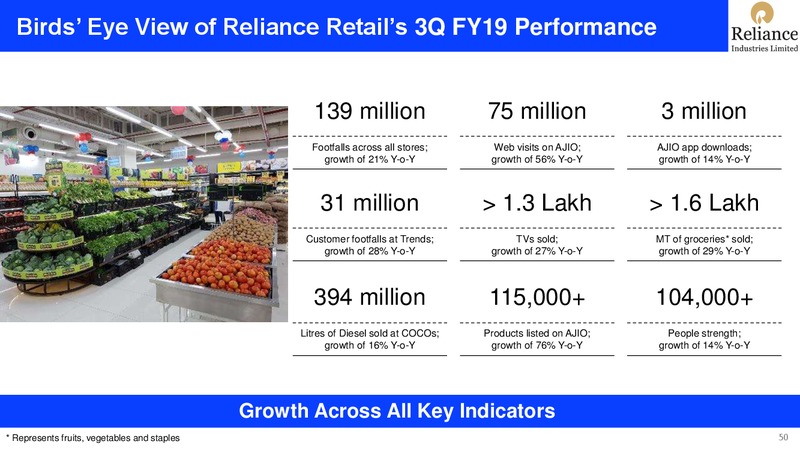 Birds' Eye View of Reliance Retail's 3Q FY19 Performance

Reliance
Industries Limited

139 million
Footfalls across all stores; growth of 21% Y-o-Y

75 million
Web visits on AJIO; growth of 56% Y-o-Y

3 million
AJIO app downloads; growth of 14% Y-o-Y

31 million
Customer footfalls at Trends; growth of 28% Y-o-Y

> 1.3 Lakh
TVs sold; growth of 27% Y-o-Y

> 1.6 Lakh
MT of groceries* sold; growth of 29% Y-o-Y

394 million
Litres of Diesel sold at COCOs; growth of 16% Y-o-Y

115,000+
Products listed on AJIO; growth of 76% Y-o-Y

104,000+
People strength; growth of 14% Y-o-Y

Growth Across All Key Indicators

* Represents fruits, vegetables and staples

50